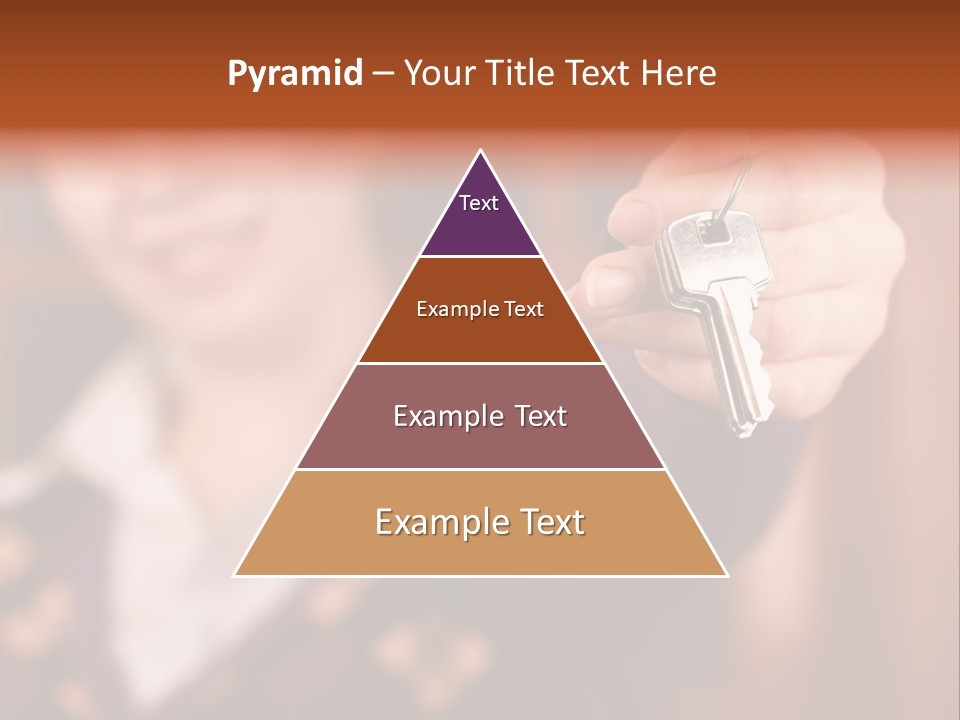 Pyramid – Your Title Text Here

Text

Example Text

Example Text

Example Text